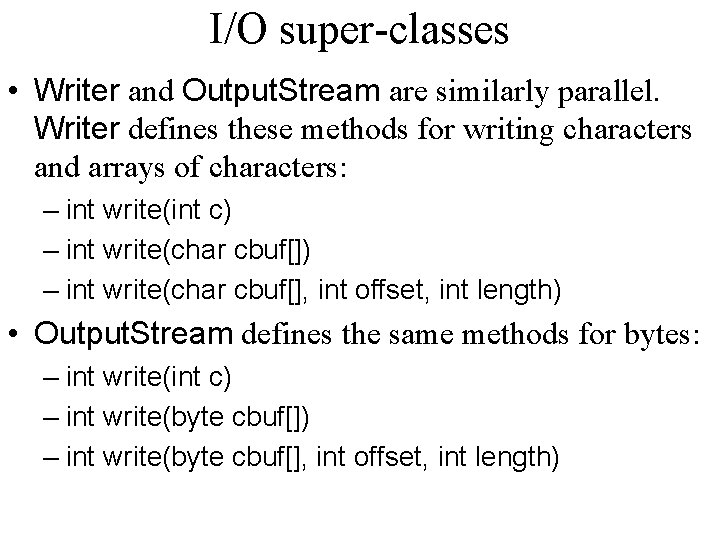 I/O super-classes

• Writer and OutputStream are similarly parallel. Writer defines these methods for writing characters and arrays of characters:
– int write(int c)
– int write(char cbuf[])
– int write(char cbuf[], int offset, int length)

• OutputStream defines the same methods for bytes:
– int write(int c)
– int write(byte cbuf[])
– int write(byte cbuf[], int offset, int length)